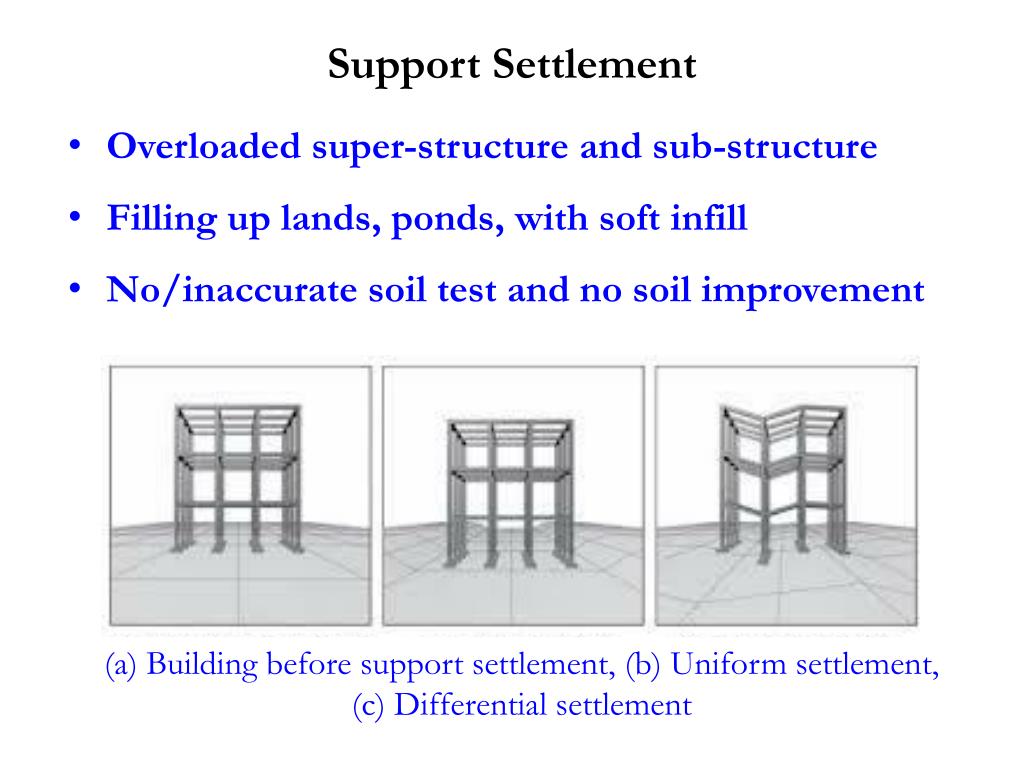 Support Settlement

• Overloaded super-structure and sub-structure
• Filling up lands, ponds, with soft infill
• No/inaccurate soil test and no soil improvement

(a) Building before support settlement, (b) Uniform settlement, (c) Differential settlement